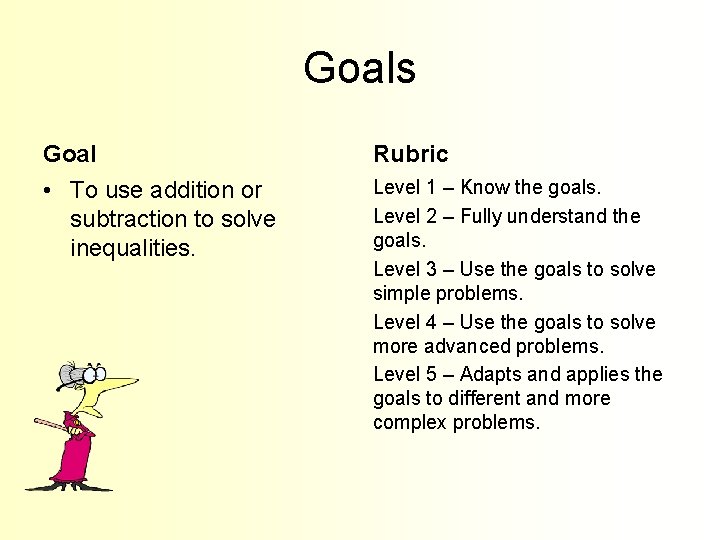 Goals

Goal

• To use addition or subtraction to solve inequalities.

Rubric

Level 1 – Know the goals.

Level 2 – Fully understand the goals.

Level 3 – Use the goals to solve simple problems.

Level 4 – Use the goals to solve more advanced problems.

Level 5 – Adapts and applies the goals to different and more complex problems.